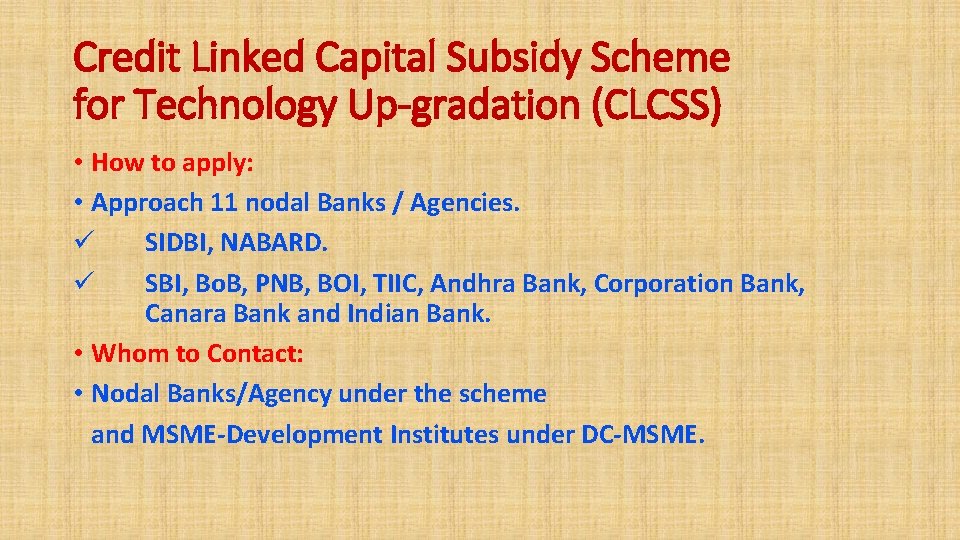 Credit Linked Capital Subsidy Scheme for Technology Up-gradation (CLCSS)

• How to apply:
• Approach 11 nodal Banks / Agencies.
✓ SIDBI, NABARD.
✓ SBI, BoB, PNB, BOI, TIIC, Andhra Bank, Corporation Bank, Canara Bank and Indian Bank.
• Whom to Contact:
• Nodal Banks/Agency under the scheme and MSME-Development Institutes under DC-MSME.